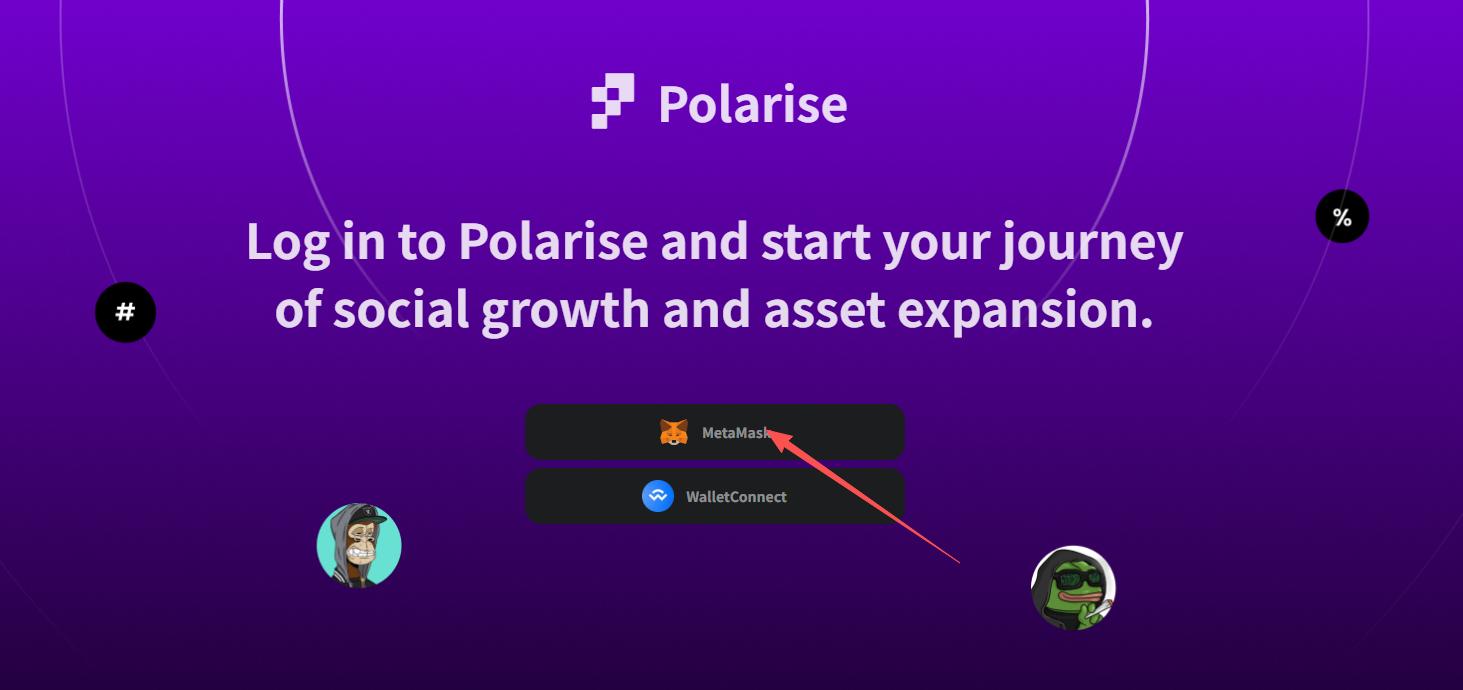 Polarise

%

Log in to Polarise and start your journey of social growth and asset expansion.

#

MetaMask

WalletConnect